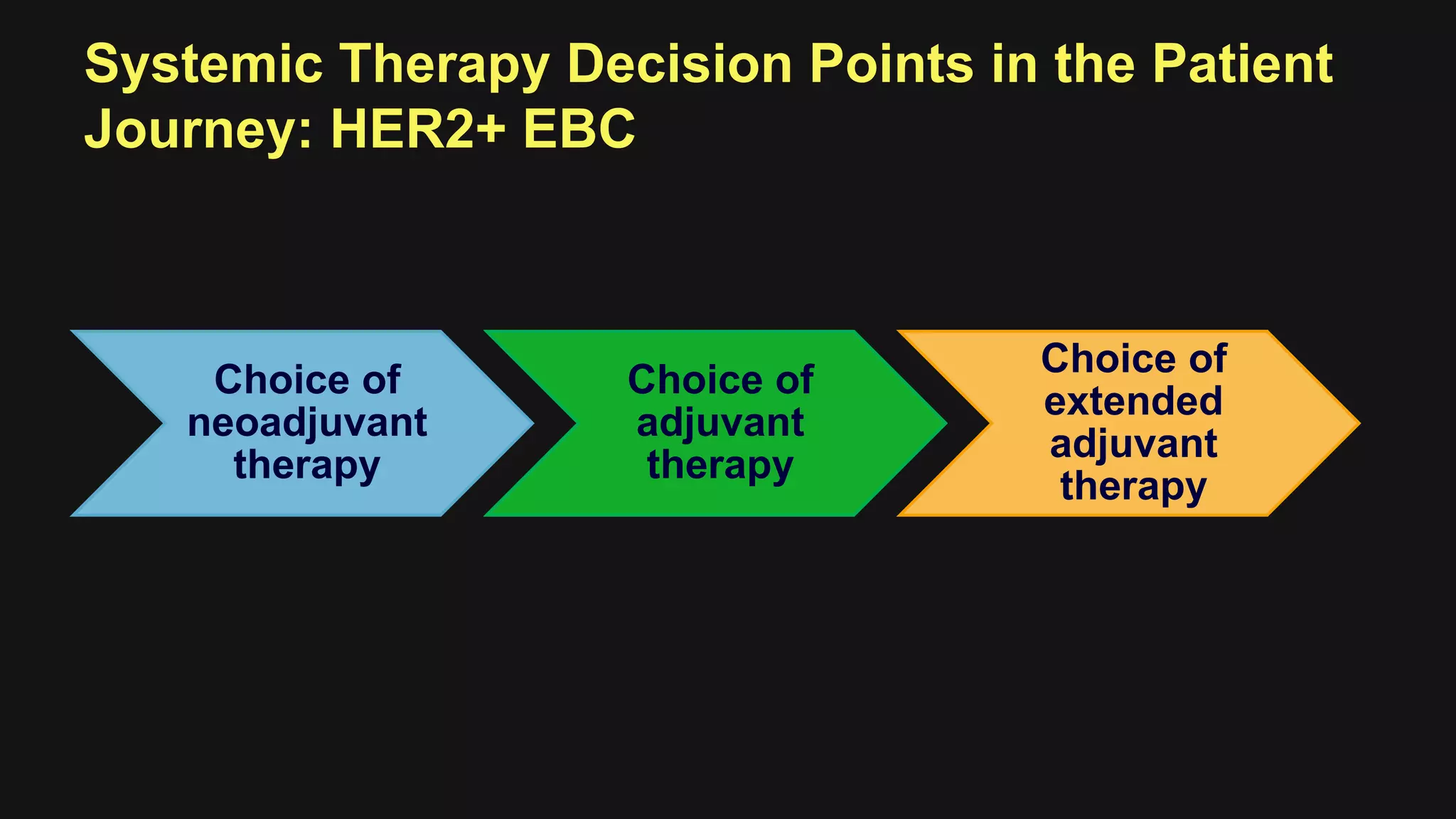 Systemic Therapy Decision Points in the Patient Journey: HER2+ EBC

Choice of neoadjuvant therapy

Choice of adjuvant therapy

Choice of extended adjuvant therapy